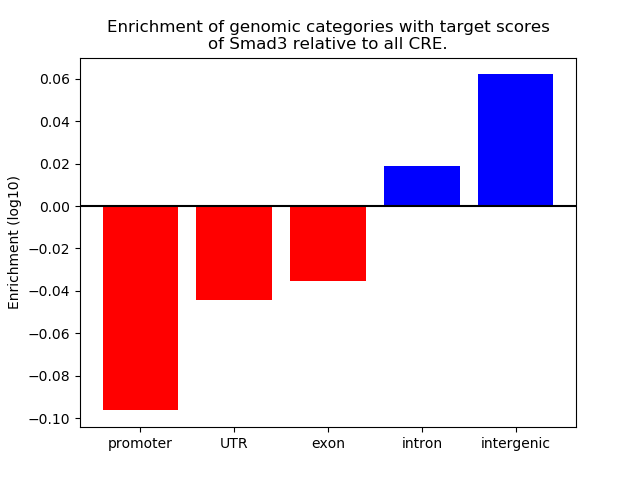 Enrichment of genomic categories with target scores of Smad3 relative to all CRE.

Enrichment (log10)

0.06
0.04
0.02
0.00
−0.02
−0.04
−0.06
−0.08
−0.10

promoter
UTR
exon
intron
intergenic